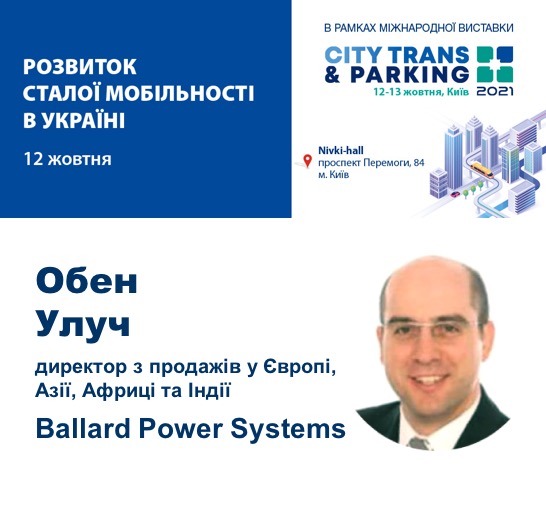 РОЗВИТОК СТАЛОЇ МОБІЛЬНОСТІ В УКРАЇНІ

12 жовтня

В РАМКАХ МІЖНАРОДНОЇ ВИСТАВКИ

CITY TRANS & PARKING

12-13 жовтня, Київ

2021

Nivki-hall
проспект Перемоги, 84
м. Київ

Обен
Улуч

директор з продажів у Європі, Азії, Африці та Індії

Ballard Power Systems